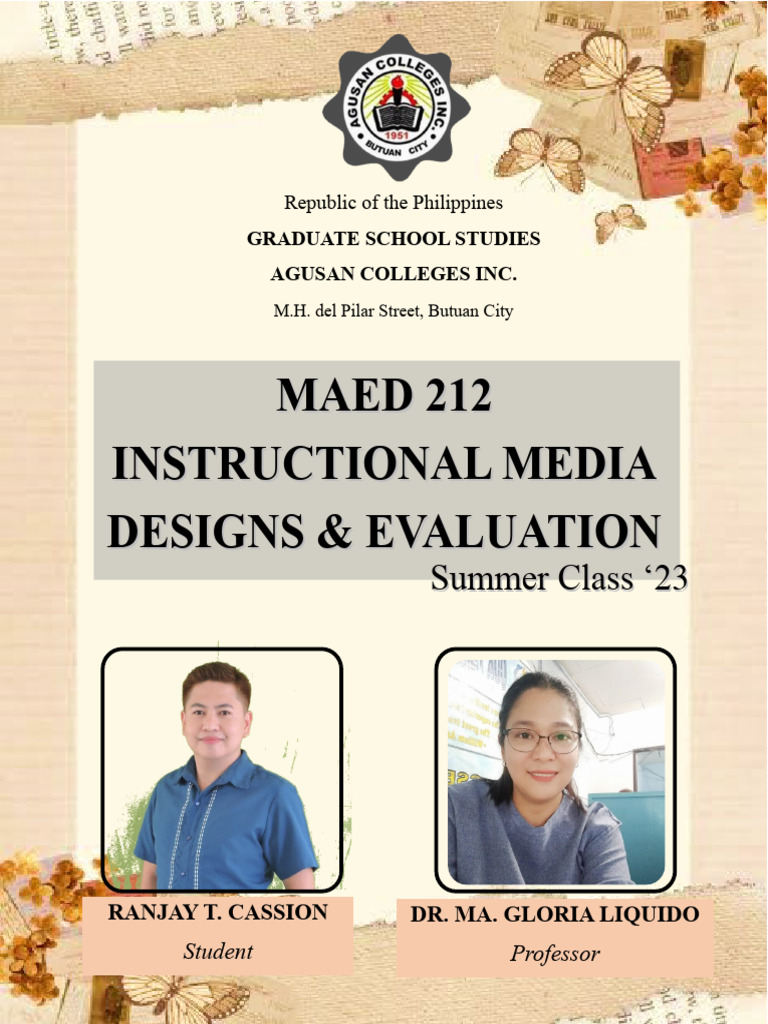 AGUSAN COLLEGES INC.
1951
BUTUAN CITY

Republic of the Philippines
GRADUATE SCHOOL STUDIES
AGUSAN COLLEGES INC.
M.H. del Pilar Street, Butuan City

MAED 212
INSTRUCTIONAL MEDIA DESIGNS & EVALUATION
Summer Class ‘23

RANJAY T. CASSION
Student

DR. MA. GLORIA LIQUIDO
Professor